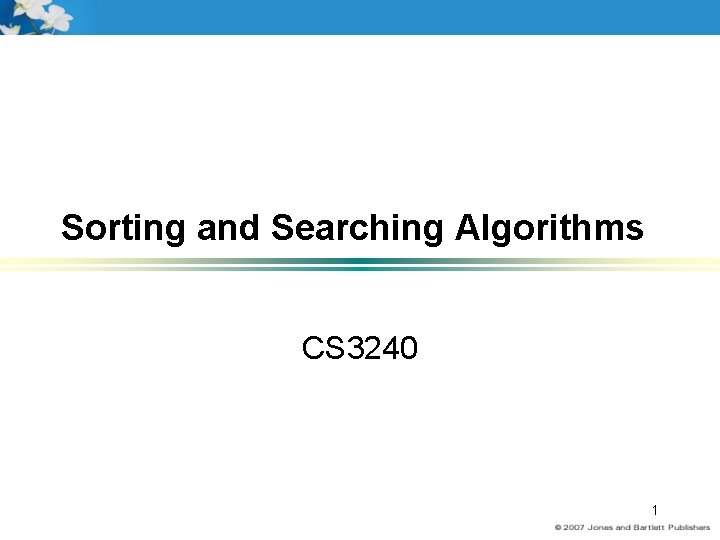 Sorting and Searching Algorithms

CS3240

1

© 2007 Jones and Bartlett Publishers